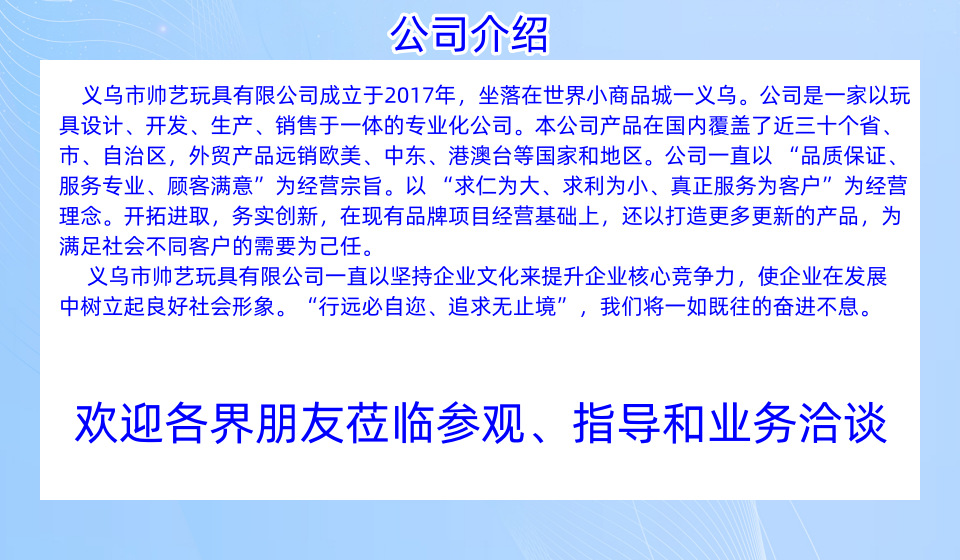 公司介绍

义乌市帅艺玩具有限公司成立于2017年，坐落在世界小商品城一义乌。公司是一家以玩具设计、开发、生产、销售于一体的专业化公司。本公司产品在国内覆盖了近三十个省、市、自治区，外贸产品远销欧美、中东、港澳台等国家和地区。公司一直以 “品质保证、服务专业、顾客满意”为经营宗旨。以 “求仁为大、求利为小、真正服务为客户”为经营理念。开拓进取，务实创新，在现有品牌项目经营基础上，还以打造更多更新的产品，为满足社会不同客户的需要为己任。

义乌市帅艺玩具有限公司一直以坚持企业文化来提升企业核心竞争力，使企业在发展中树立起良好社会形象。“行远必自迩、追求无止境”，我们将一如既往的奋进不息。

欢迎各界朋友莅临参观、指导和业务洽谈